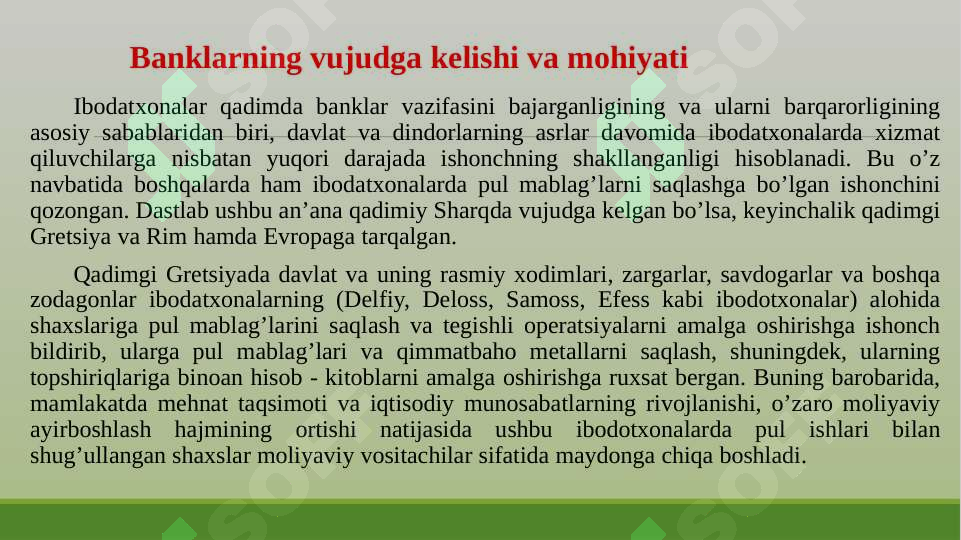 Banklarning vujudga kelishi va mohiyati

Ibodatxonalar qadimda banklar vazifasini bajarganligining va ularni barqarorligining asosiy sabablaridan biri, davlat va dindorlarning asrlar davomida ibodatxonalarda xizmat qiluvchilarga nisbatan yuqori darajada ishonchning shakllanganligi hisoblanadi. Bu o’z navbatida boshqalarda ham ibodatxonalarda pul mablag’larni saqlashga bo’lgan ishonchini qozongan. Dastlab ushbu an’ana qadimiy Sharqda vujudga kelgan bo’lsa, keyinchalik qadimgi Gretsiya va Rim hamda Evropaga tarqalgan.

Qadimgi Gretsiyada davlat va uning rasmiy xodimlari, zargarlar, savdogarlar va boshqa zodagonlar ibodatxonalarning (Delfiy, Deloss, Samoss, Efess kabi ibodotxonalar) alohida shaxslariga pul mablag’larini saqlash va tegishli operatsiyalarni amalga oshirishga ishonch bildirib, ularga pul mablag’lari va qimmatbaho metallarni saqlash, shuningdek, ularning topshiriqlariga binoan hisob - kitoblarni amalga oshirishga ruxsat bergan. Buning barobarida, mamlakatda mehnat taqsimoti va iqtisodiy munosabatlarning rivojlanishi, o’zaro moliyaviy ayirboshlash hajmining ortishi natijasida ushbu ibodotxonalarda pul ishlari bilan shug’ullangan shaxslar moliyaviy vositachilar sifatida maydonga chiqa boshladi.